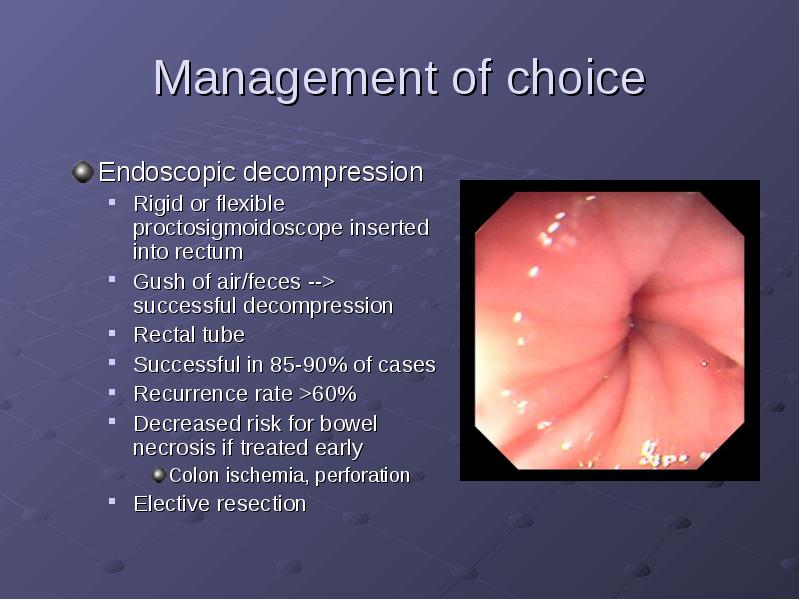 Management of choice

Endoscopic decompression

Rigid or flexible proctosigmoidoscope inserted into rectum

Gush of air/feces --> successful decompression

Rectal tube

Successful in 85-90% of cases

Recurrence rate >60%

Decreased risk for bowel necrosis if treated early

Colon ischemia, perforation

Elective resection